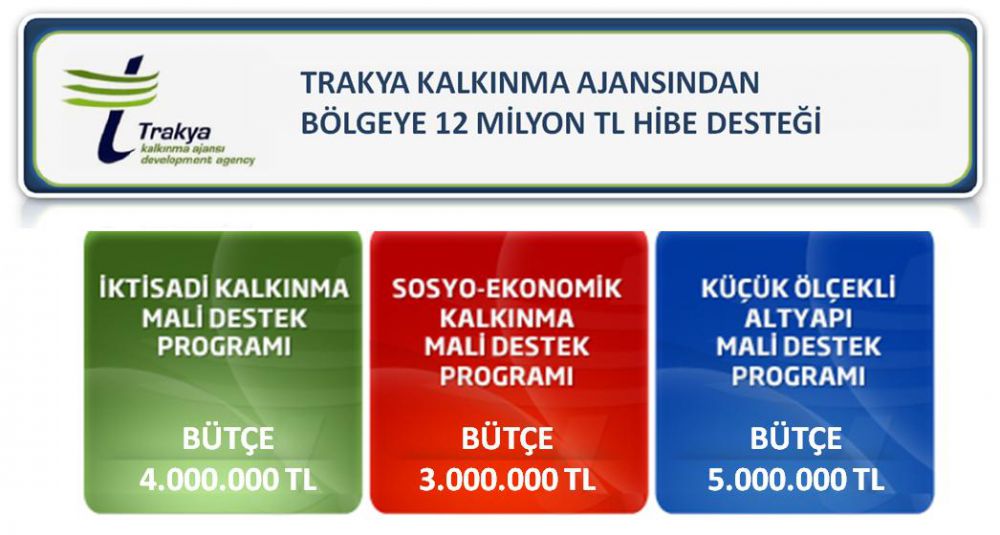 Trakya
kalkınma ajansı
development agency

TRAKYA KALKINMA AJANSINDAN
BÖLGEYE 12 MİLYON TL HİBE DESTEĞİ

İKTİSADİ KALKINMA MALİ DESTEK PROGRAMI

BÜTÇE
4.000.000 TL

SOSYO-EKONOMİK KALKINMA MALİ DESTEK PROGRAMI

BÜTÇE
3.000.000 TL

KÜÇÜK ÖLÇEKLİ ALTYAPI MALİ DESTEK PROGRAMI

BÜTÇE
5.000.000 TL